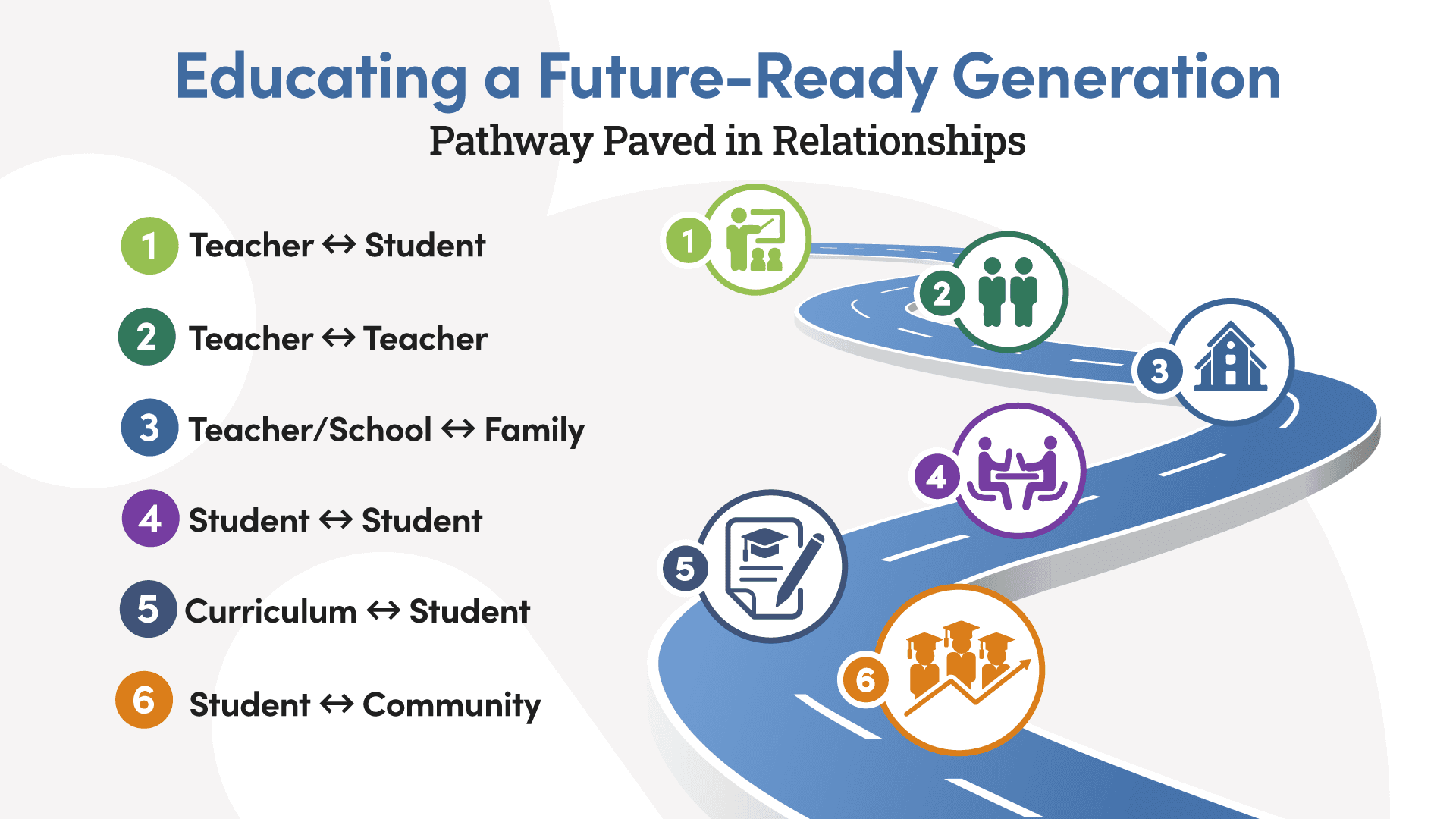 Educating a Future-Ready Generation
Pathway Paved in Relationships

1 Teacher ↔ Student

2 Teacher ↔ Teacher

3 Teacher/School ↔ Family

4 Student ↔ Student

5 Curriculum ↔ Student

6 Student ↔ Community

1

2

3

4

5

6